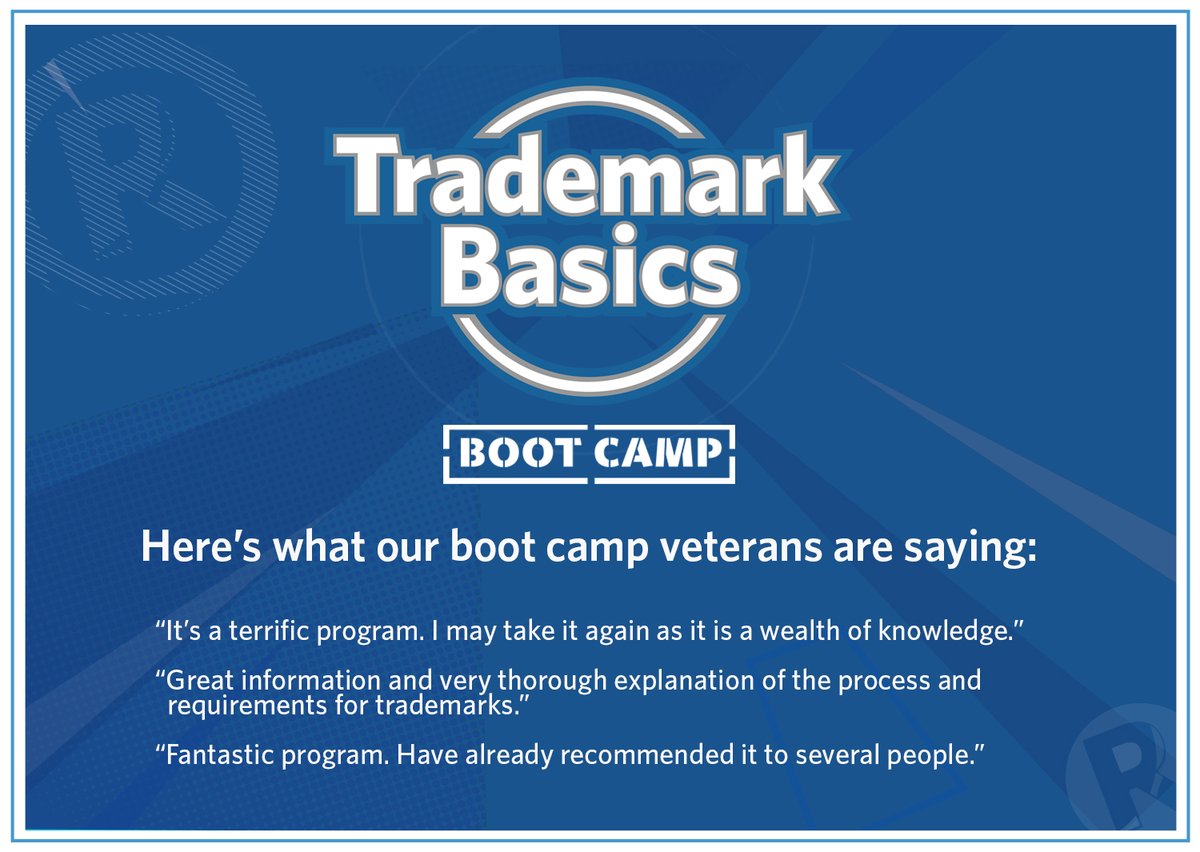 Trademark Basics

BOOT CAMP

Here's what our boot camp veterans are saying:

"It's a terrific program. I may take it again as it is a wealth of knowledge."

"Great information and very thorough explanation of the process and requirements for trademarks."

"Fantastic program. Have already recommended it to several people."